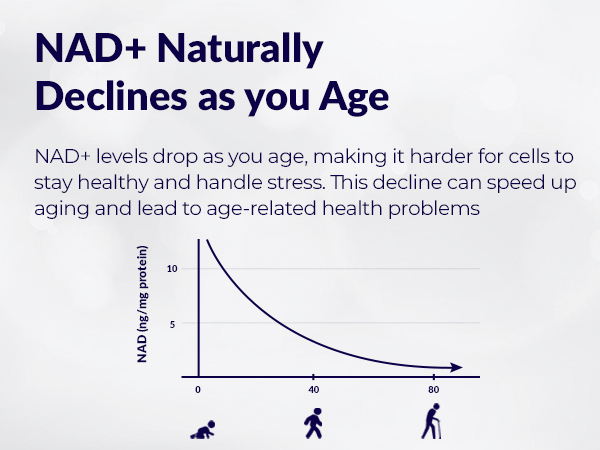 NAD+ Naturally Declines as you Age

NAD+ levels drop as you age, making it harder for cells to stay healthy and handle stress. This decline can speed up aging and lead to age-related health problems

NAD (ng/mg protein)

10

5

0

40

80